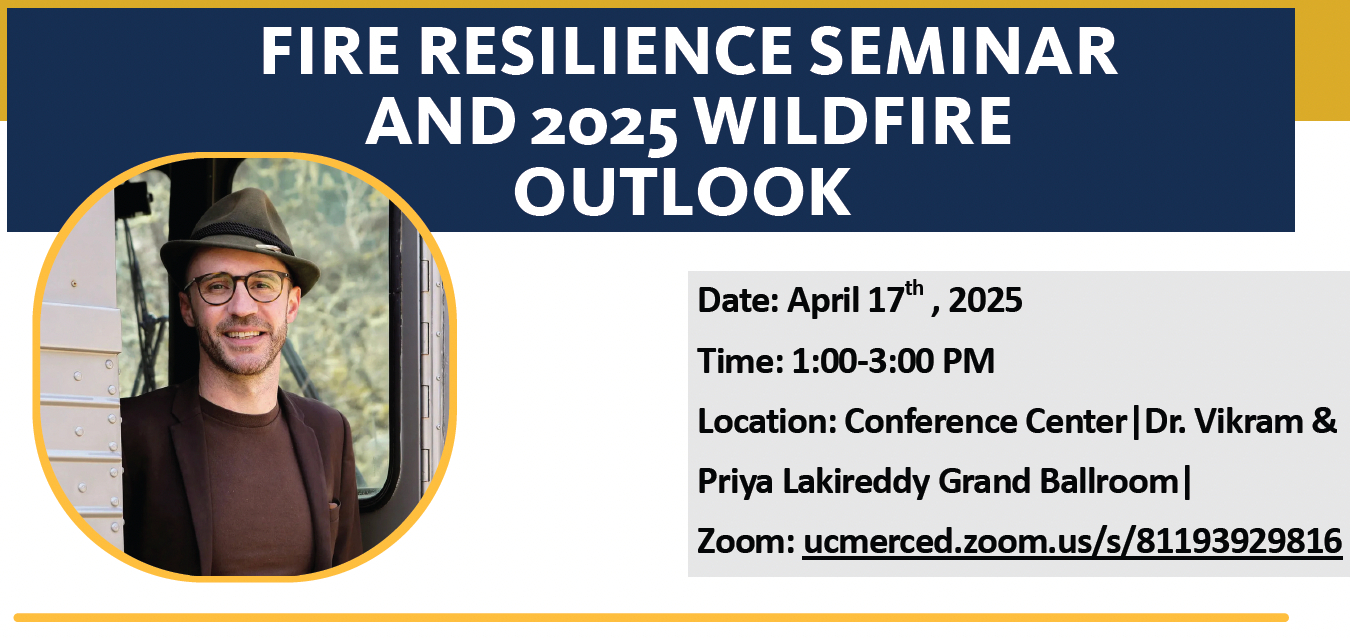 FIRE RESILIENCE SEMINAR AND 2025 WILDFIRE OUTLOOK

Date: April 17$^{th}$ , 2025

Time: 1:00-3:00 PM

Location: Conference Center|Dr. Vikram & Priya Lakireddy Grand Ballroom|

Zoom: ucmerced.zoom.us/s/81193929816